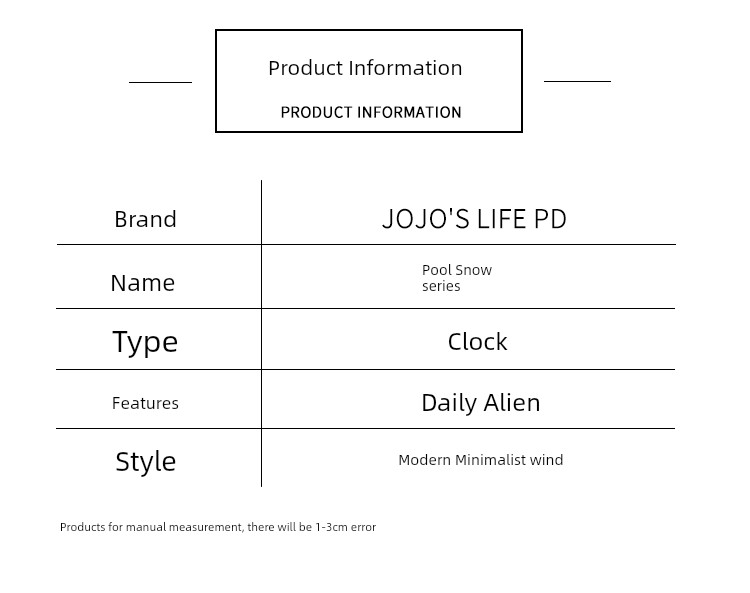 Product Information
PRODUCT INFORMATION

| Brand | JOJO'S LIFE PD |
|---|---|
| Name | Pool Snow series |
| Type | Clock |
| Features | Daily Alien |
| Style | Modern Minimalist wind |

Products for manual measurement, there will be 1-3cm error